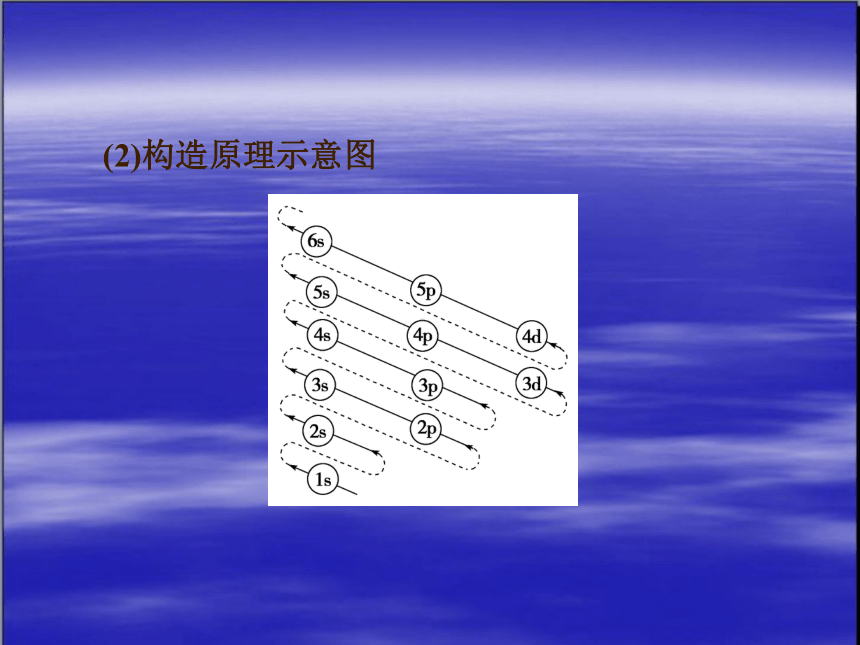 (2)构造原理示意图

6s
5s
5p
4s
4p
4d
3s
3p
3d
2s
2p
1s